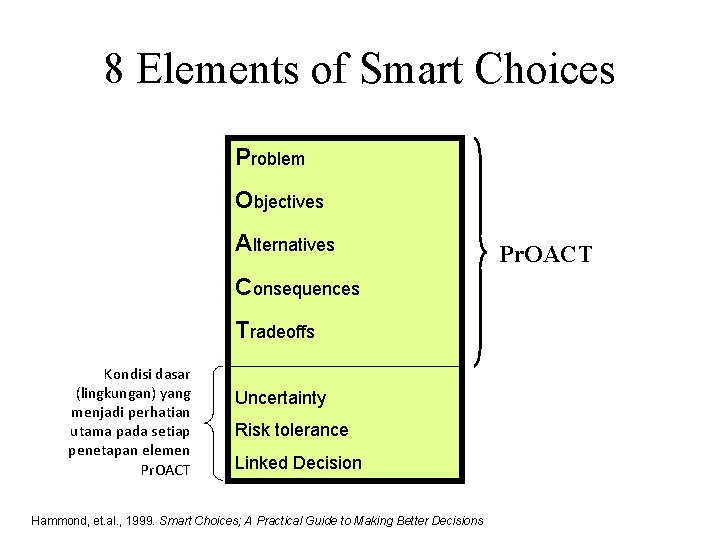 8 Elements of Smart Choices

Problem

Objectives

Alternatives

Consequences

Tradeoffs

PrOACT

Kondisi dasar (lingkungan) yang menjadi perhatian utama pada setiap penetapan elemen PrOACT

Uncertainty

Risk tolerance

Linked Decision

Hammond, et.al., 1999. Smart Choices; A Practical Guide to Making Better Decisions